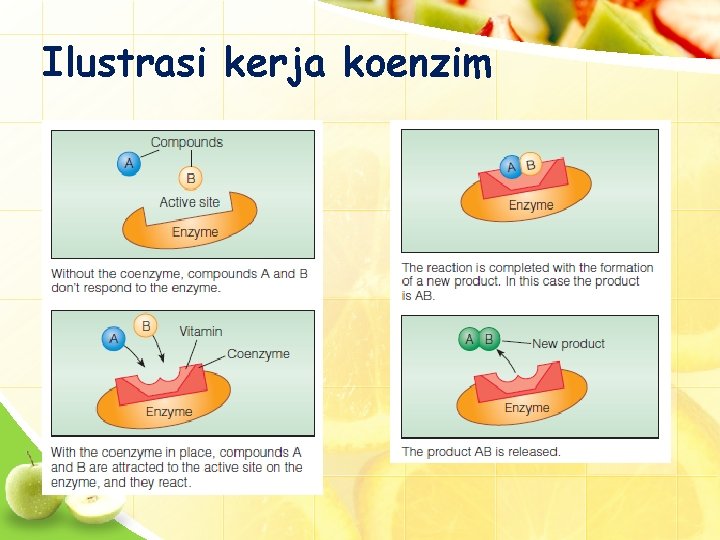 Ilustrasi kerja koenzim

Compounds
A
B
Active site
Enzyme

Without the coenzyme, compounds A and B don't respond to the enzyme.

A
B
Vitamin
Coenzyme
Enzyme

With the coenzyme in place, compounds A and B are attracted to the active site on the enzyme, and they react.

A B
Enzyme

The reaction is completed with the formation of a new product. In this case the product is AB.

A B
New product
Enzyme

The product AB is released.